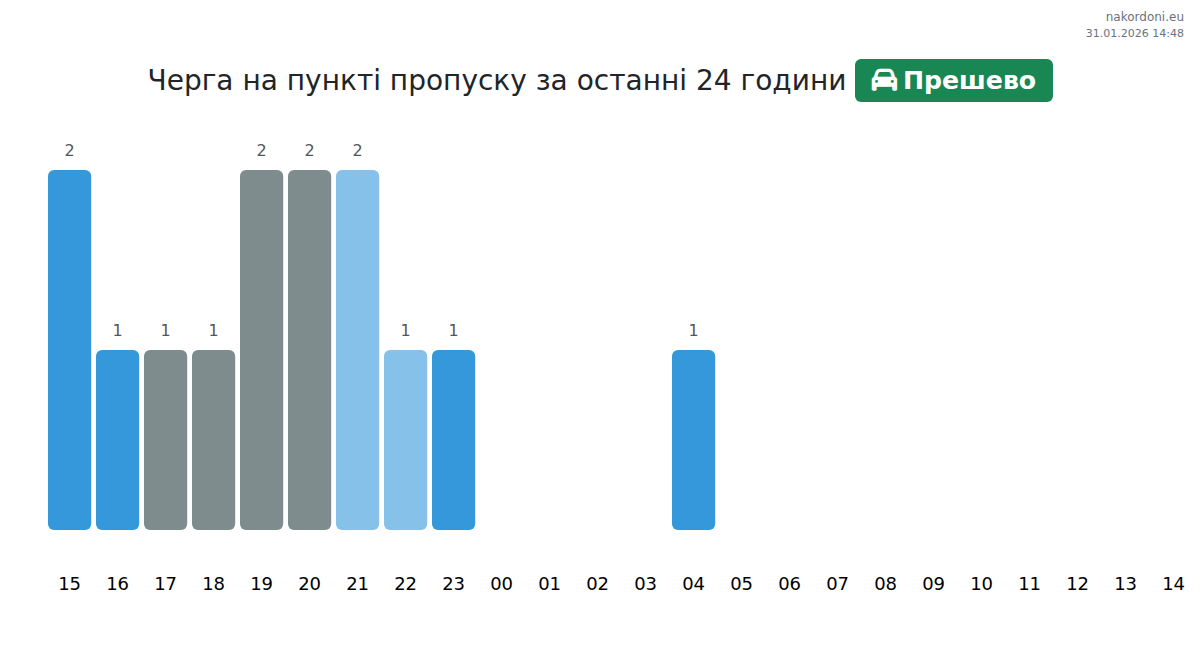 nakordoni.eu
31.01.2026 14:48

Черга на пункті пропуску за останні 24 години Прешево

2 1 1 1 2 2 2 1 1 1

15 16 17 18 19 20 21 22 23 00 01 02 03 04 05 06 07 08 09 10 11 12 13 14